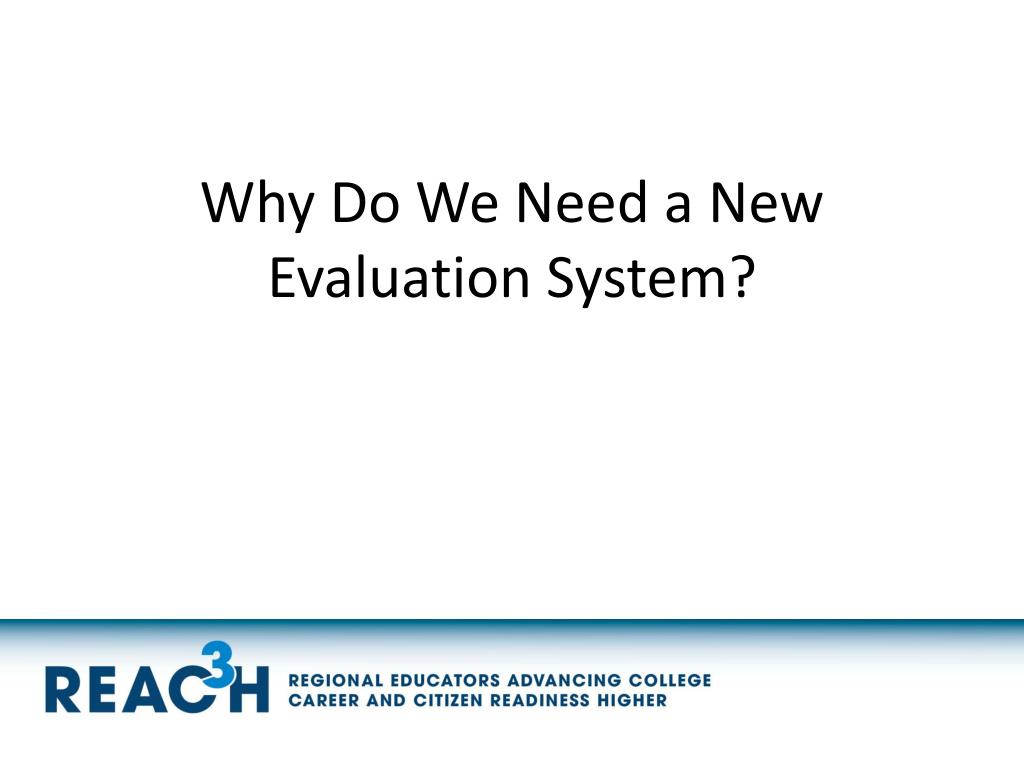 Why Do We Need a New Evaluation System?

REAC3H REGIONAL EDUCATORS ADVANCING COLLEGE CAREER AND CITIZEN READINESS HIGHER